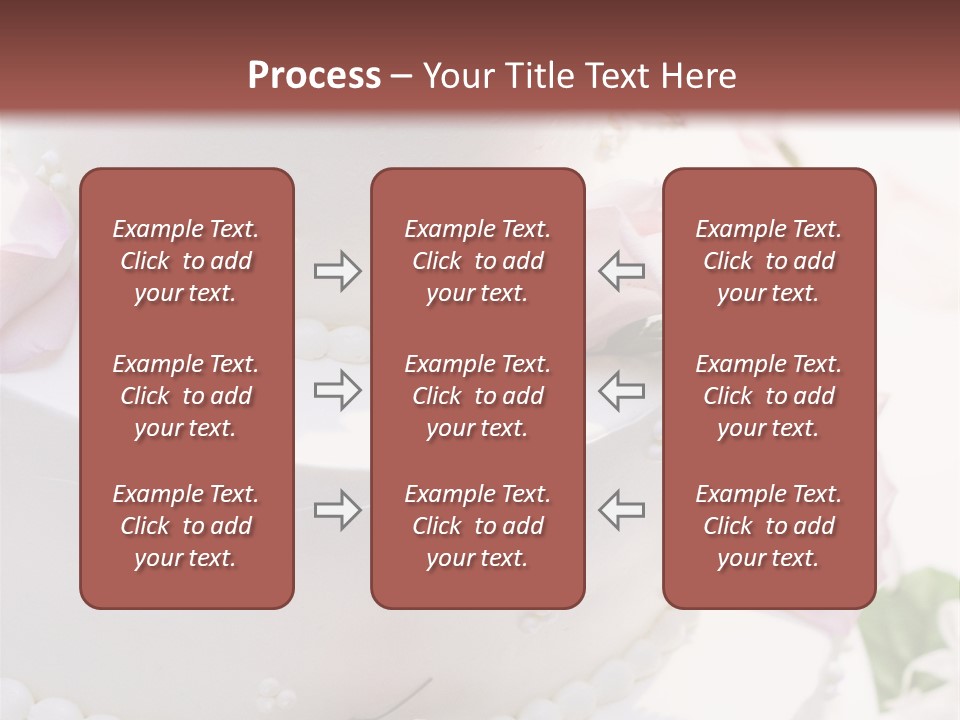 Process – Your Title Text Here

Example Text. Click to add your text.

Example Text. Click to add your text.

Example Text. Click to add your text.

Example Text. Click to add your text.

Example Text. Click to add your text.

Example Text. Click to add your text.

Example Text. Click to add your text.

Example Text. Click to add your text.

Example Text. Click to add your text.